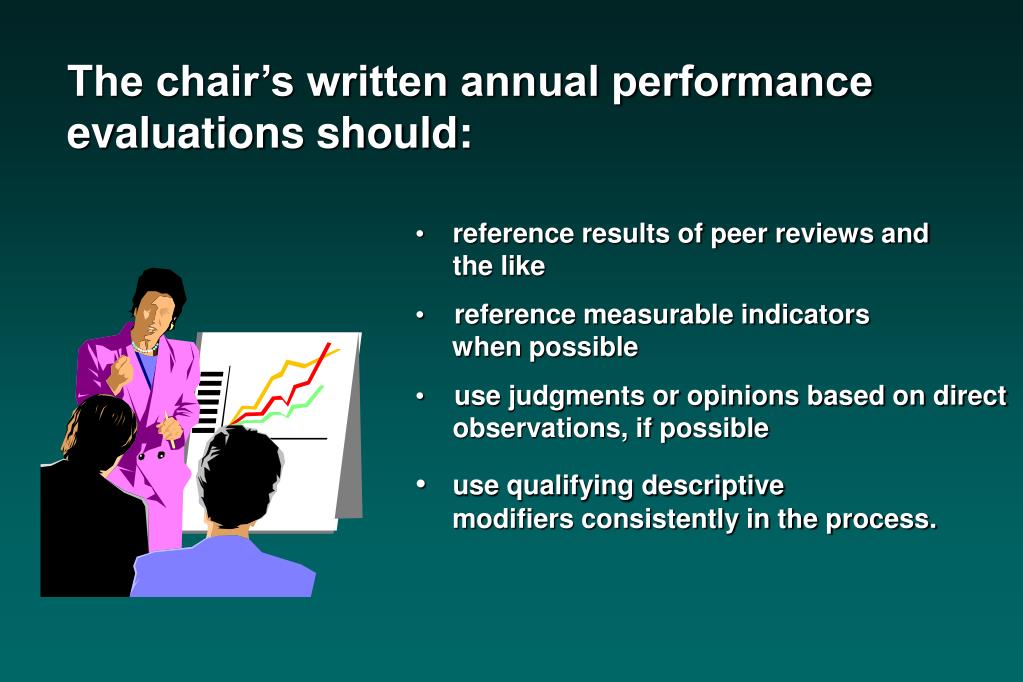 The chair’s written annual performance evaluations should:

• reference results of peer reviews and the like

• reference measurable indicators when possible

• use judgments or opinions based on direct observations, if possible

• use qualifying descriptive modifiers consistently in the process.